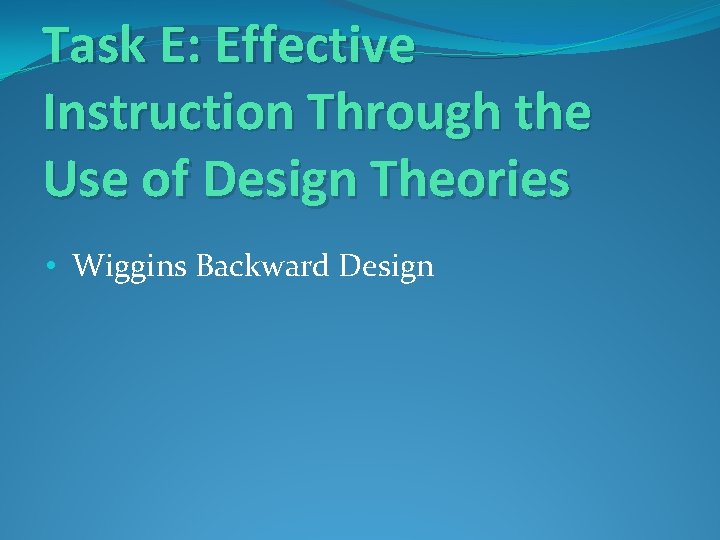 Task E: Effective Instruction Through the Use of Design Theories

• Wiggins Backward Design